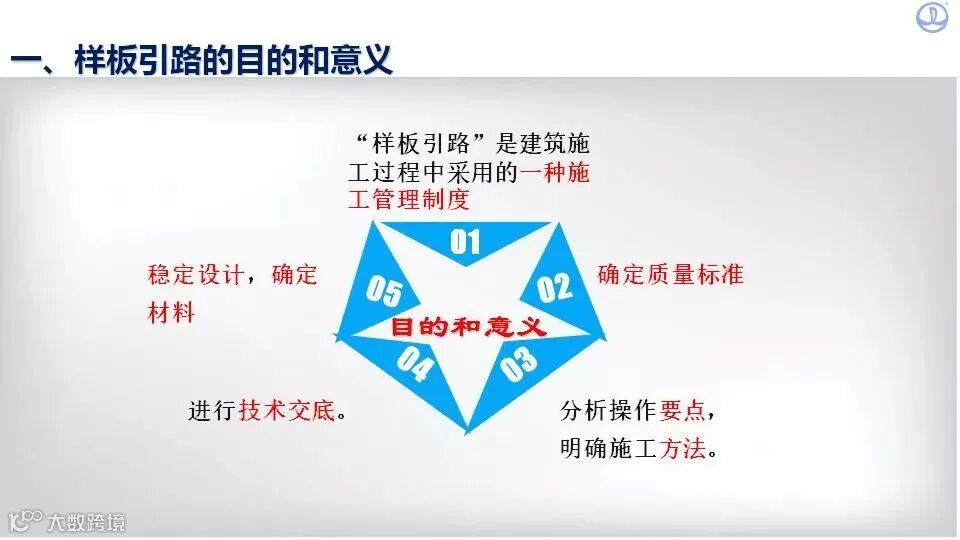 一、样板引路的目的和意义

“样板引路”是建筑施工过程中采用的一种施工管理制度

01

02

确定质量标准

03

分析操作要点，明确施工方法。

04

进行技术交底。

05

稳定设计，确定材料

目的和意义

大数跨境